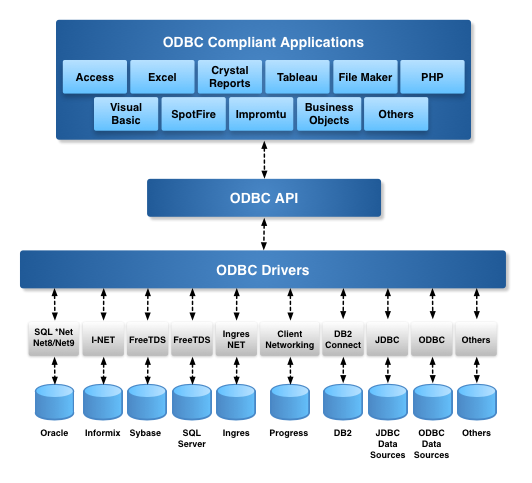 ODBC Compliant Applications

Access
Excel
Crystal Reports
Tableau
File Maker
PHP
Visual Basic
SpotFire
Impromtu
Business Objects
Others

ODBC API

ODBC Drivers

SQL *Net Net8/Net9
I-NET
FreeTDS
FreeTDS
Ingres NET
Client Networking
DB2 Connect
JDBC
ODBC
Others

Oracle
Informix
Sybase
SQL Server
Ingres
Progress
DB2
JDBC Data Sources
ODBC Data Sources
Others